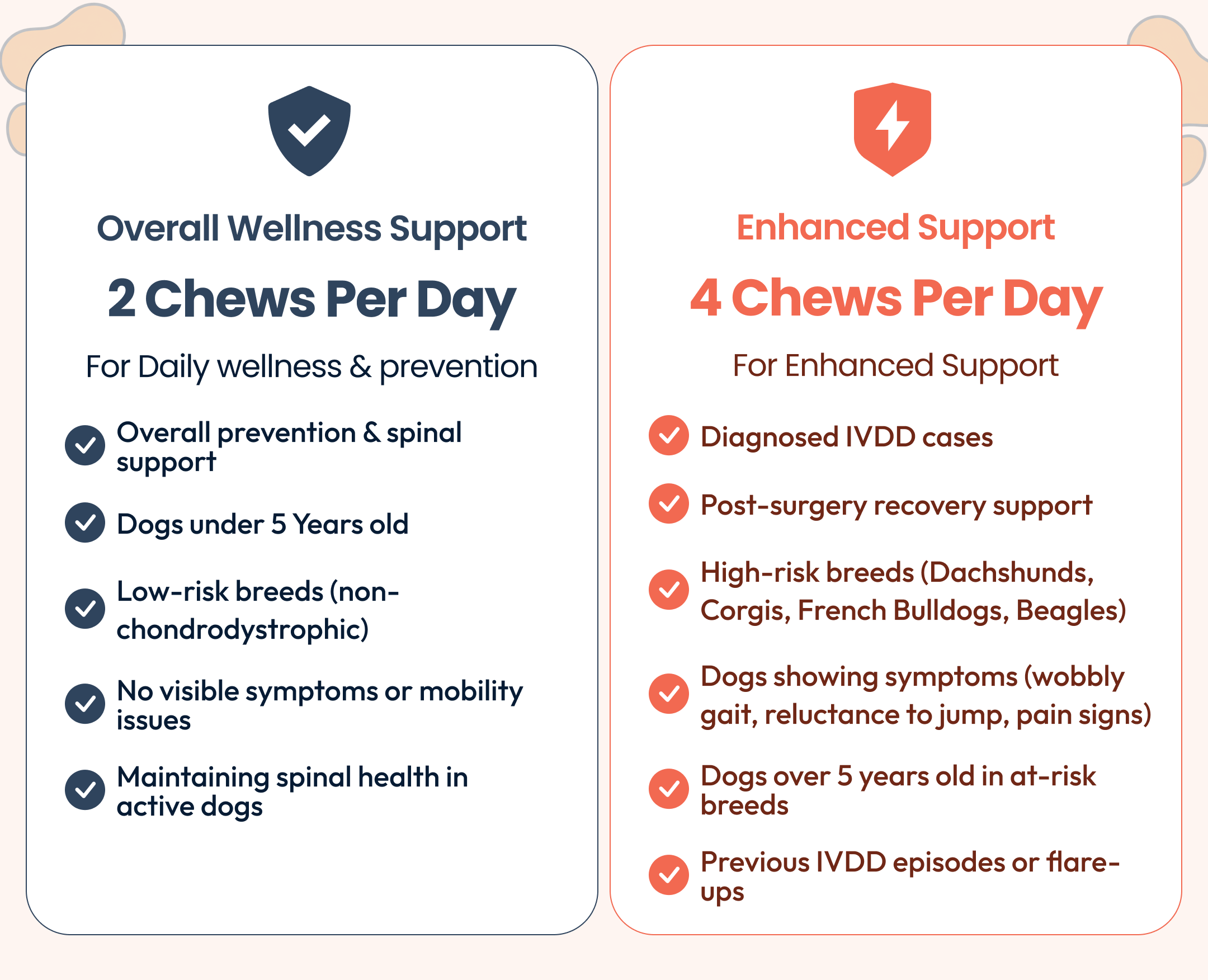 Overall Wellness Support

2 Chews Per Day

For Daily wellness & prevention

Overall prevention & spinal support

Dogs under 5 Years old

Low-risk breeds (non-chondrodystrophic)

No visible symptoms or mobility issues

Maintaining spinal health in active dogs

Enhanced Support

4 Chews Per Day

For Enhanced Support

Diagnosed IVDD cases

Post-surgery recovery support

High-risk breeds (Dachshunds, Corgis, French Bulldogs, Beagles)

Dogs showing symptoms (wobbly gait, reluctance to jump, pain signs)

Dogs over 5 years old in at-risk breeds

Previous IVDD episodes or flare-ups